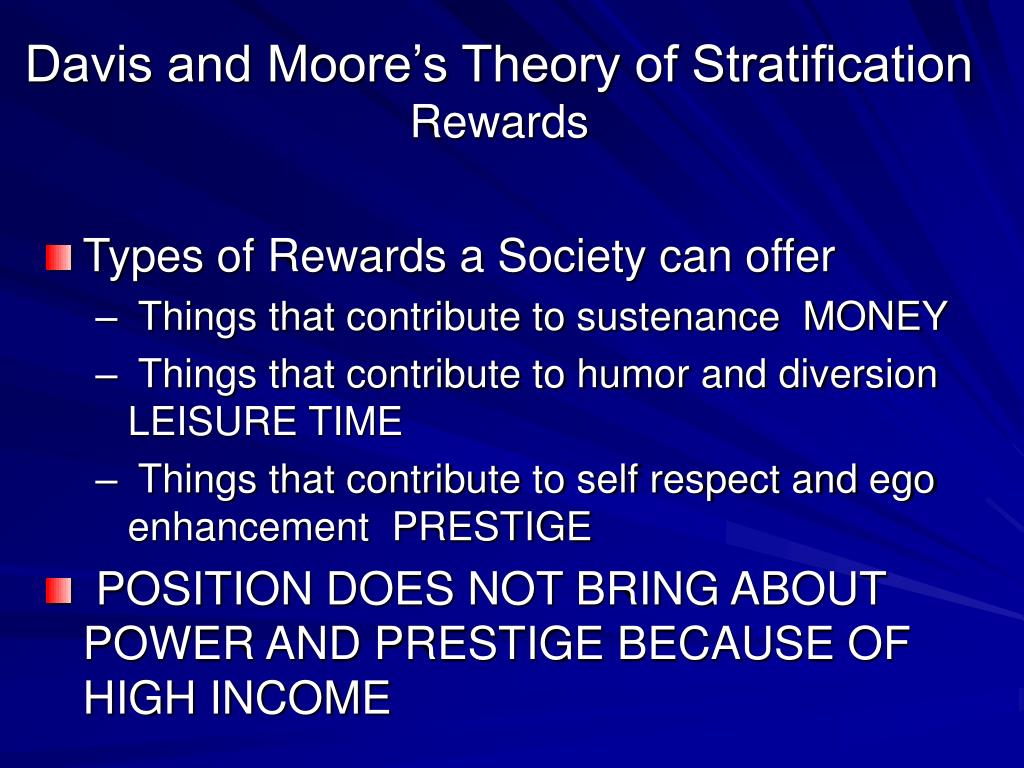 Davis and Moore's Theory of Stratification
Rewards

Types of Rewards a Society can offer
– Things that contribute to sustenance MONEY
– Things that contribute to humor and diversion LEISURE TIME
– Things that contribute to self respect and ego enhancement PRESTIGE

POSITION DOES NOT BRING ABOUT POWER AND PRESTIGE BECAUSE OF HIGH INCOME